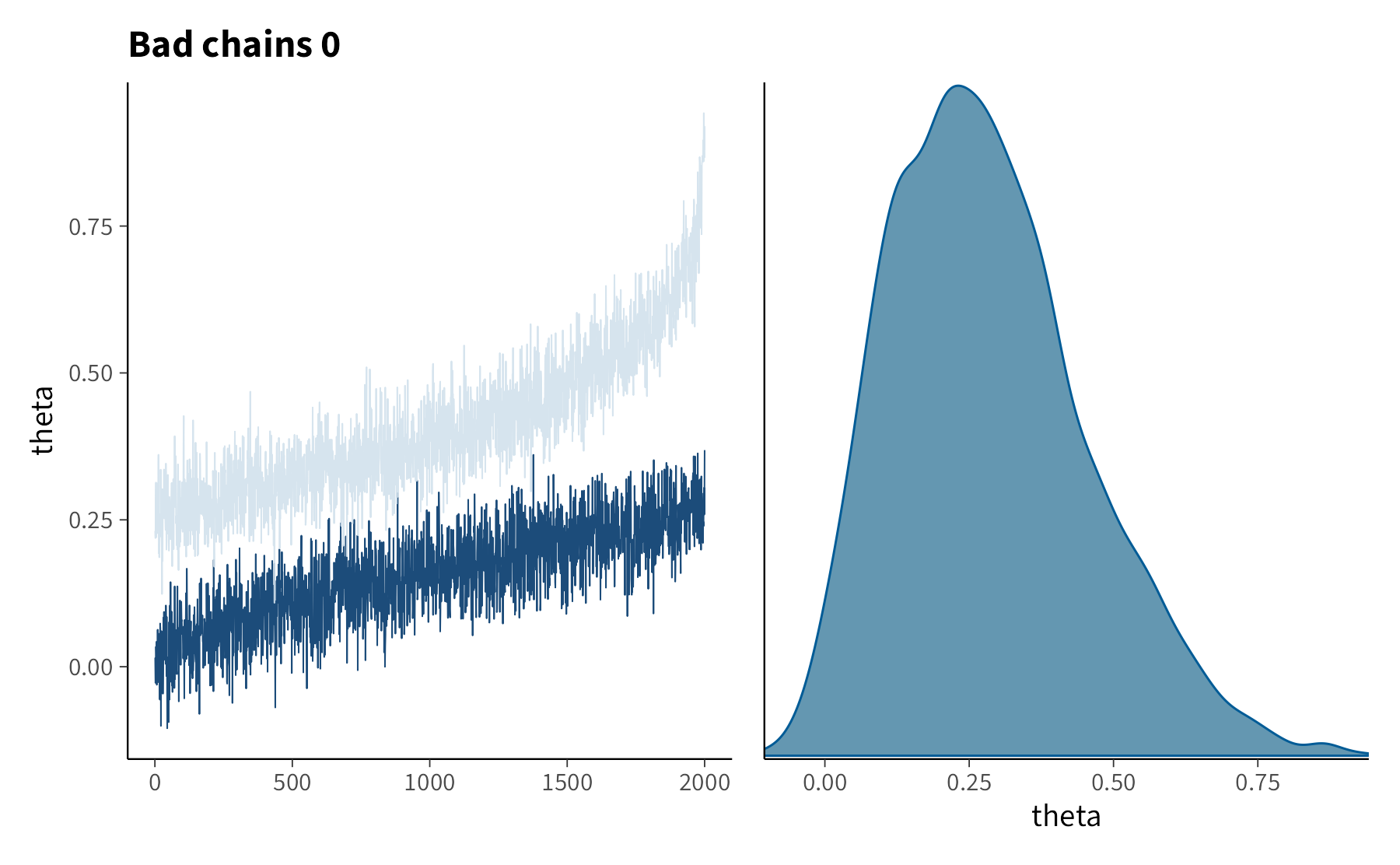 Bad chains 0

theta

0.75
0.50
0.25
0.00

0
500
1000
1500
2000

0.00
0.25
0.50
0.75

theta